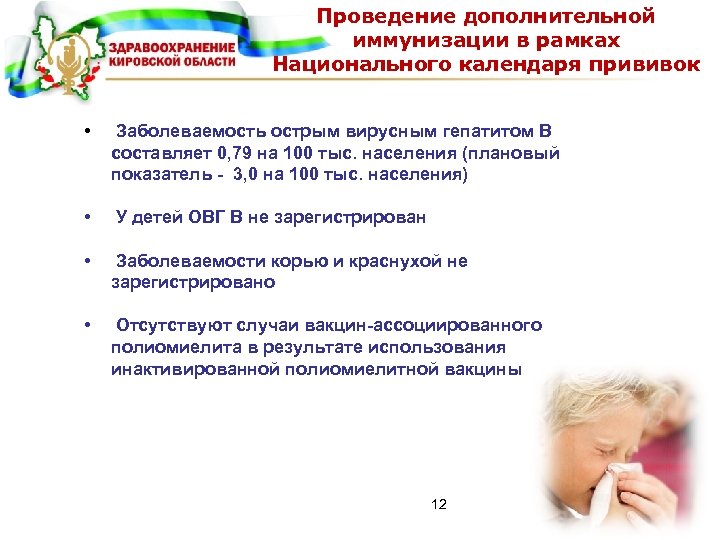 ЗДРАВООХРАНЕНИЕ КИРОВСКОЙ ОБЛАСТИ

Проведение дополнительной иммунизации в рамках Национального календаря прививок

• Заболеваемость острым вирусным гепатитом В составляет 0,79 на 100 тыс. населения (плановый показатель - 3,0 на 100 тыс. населения)

• У детей ОВГ В не зарегистрирован

• Заболеваемости корью и краснухой не зарегистрировано

• Отсутствуют случаи вакцин-ассоциированного полиомиелита в результате использования инактивированной полиомиелитной вакцины

12